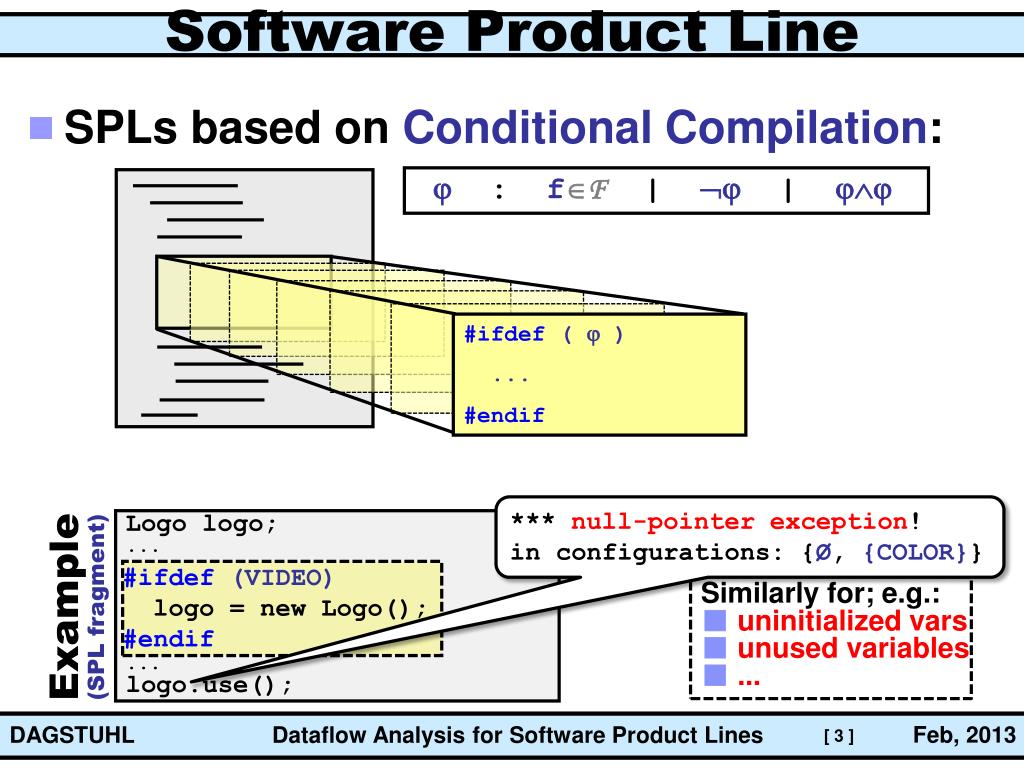 Software Product Line

SPLs based on Conditional Compilation:

$\varphi$ : $f \in \mathcal{F}$ | $\neg\varphi$ | $\varphi \wedge \varphi$

#ifdef ( $\varphi$ )
...
#endif

Example
(SPL fragment)

Logo logo;
...
#ifdef (VIDEO)
logo = new Logo();
#endif
...
logo.use();

*** null-pointer exception!
in configurations: {Ø, {COLOR}}

Similarly for; e.g.:
uninitialized vars
unused variables
...

DAGSTUHL Dataflow Analysis for Software Product Lines [ 3 ] Feb, 2013